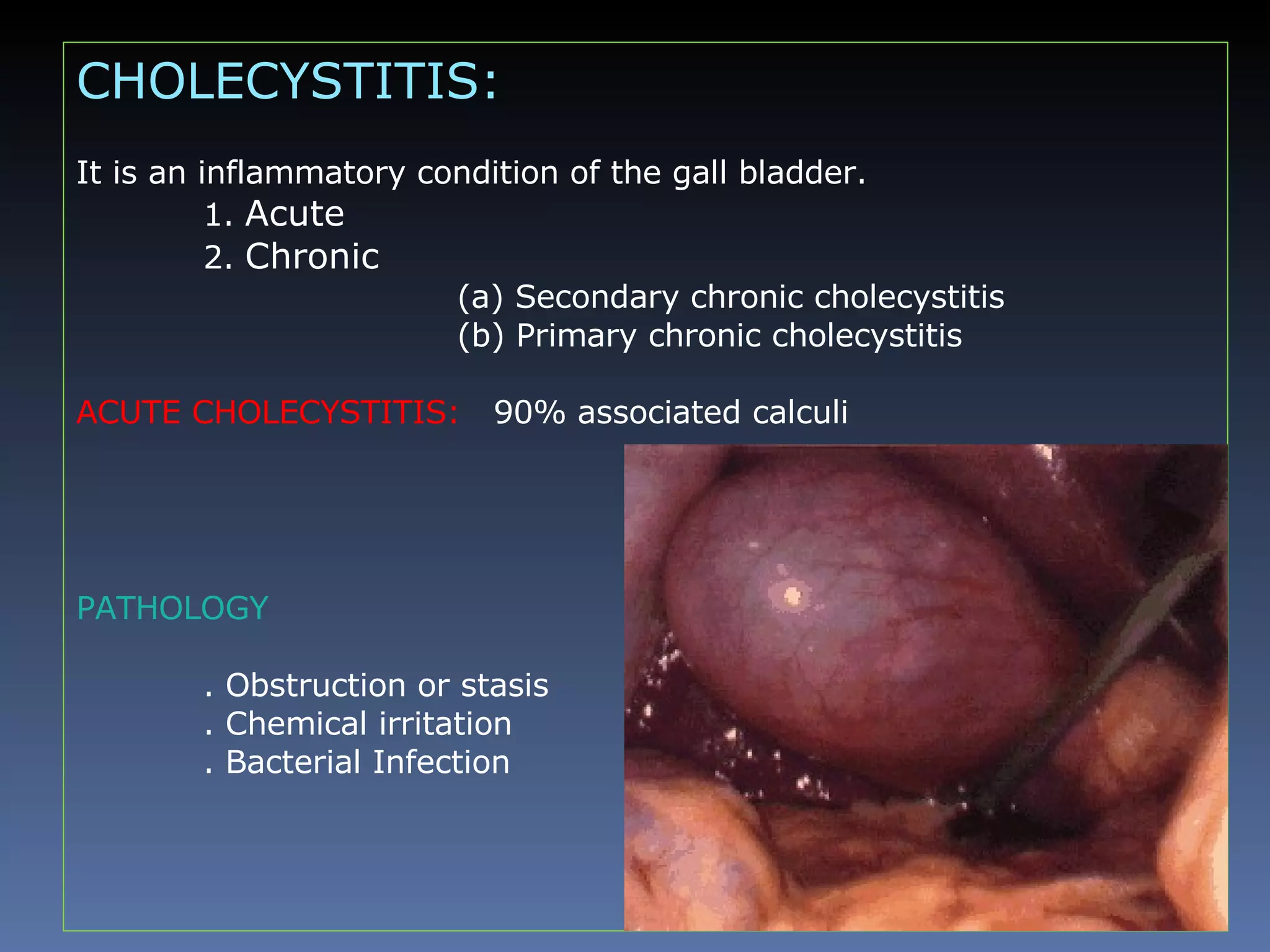 CHOLECYSTITIS:

It is an inflammatory condition of the gall bladder.
1. Acute
2. Chronic
(a) Secondary chronic cholecystitis
(b) Primary chronic cholecystitis

ACUTE CHOLECYSTITIS: 90% associated calculi

PATHOLOGY

. Obstruction or stasis
. Chemical irritation
. Bacterial Infection